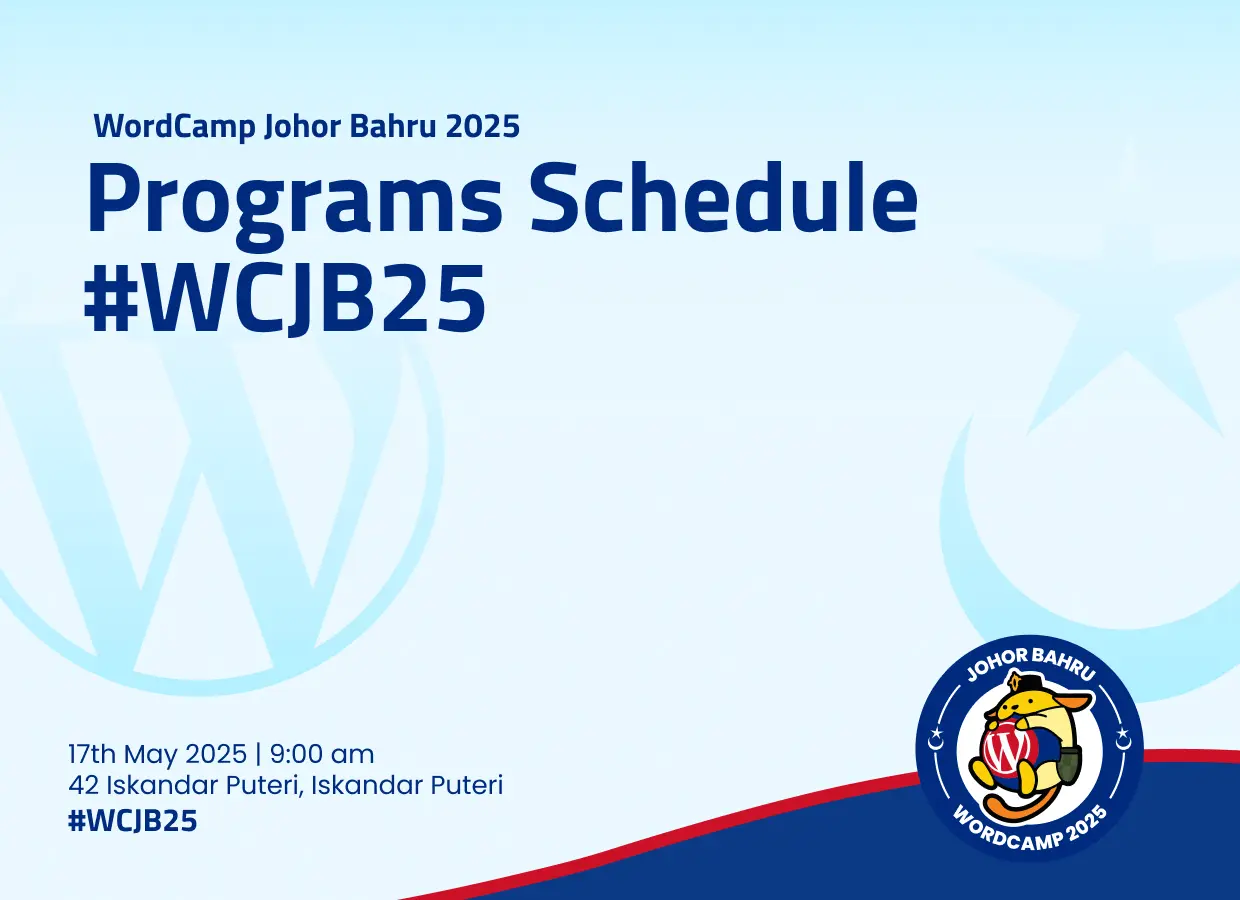 WordCamp Johor Bahru 2025

Programs Schedule #WCJB25

17th May 2025 | 9:00 am
42 Iskandar Puteri, Iskandar Puteri
#WCJB25

JOHOR BAHRU
WORDCAMP 2025